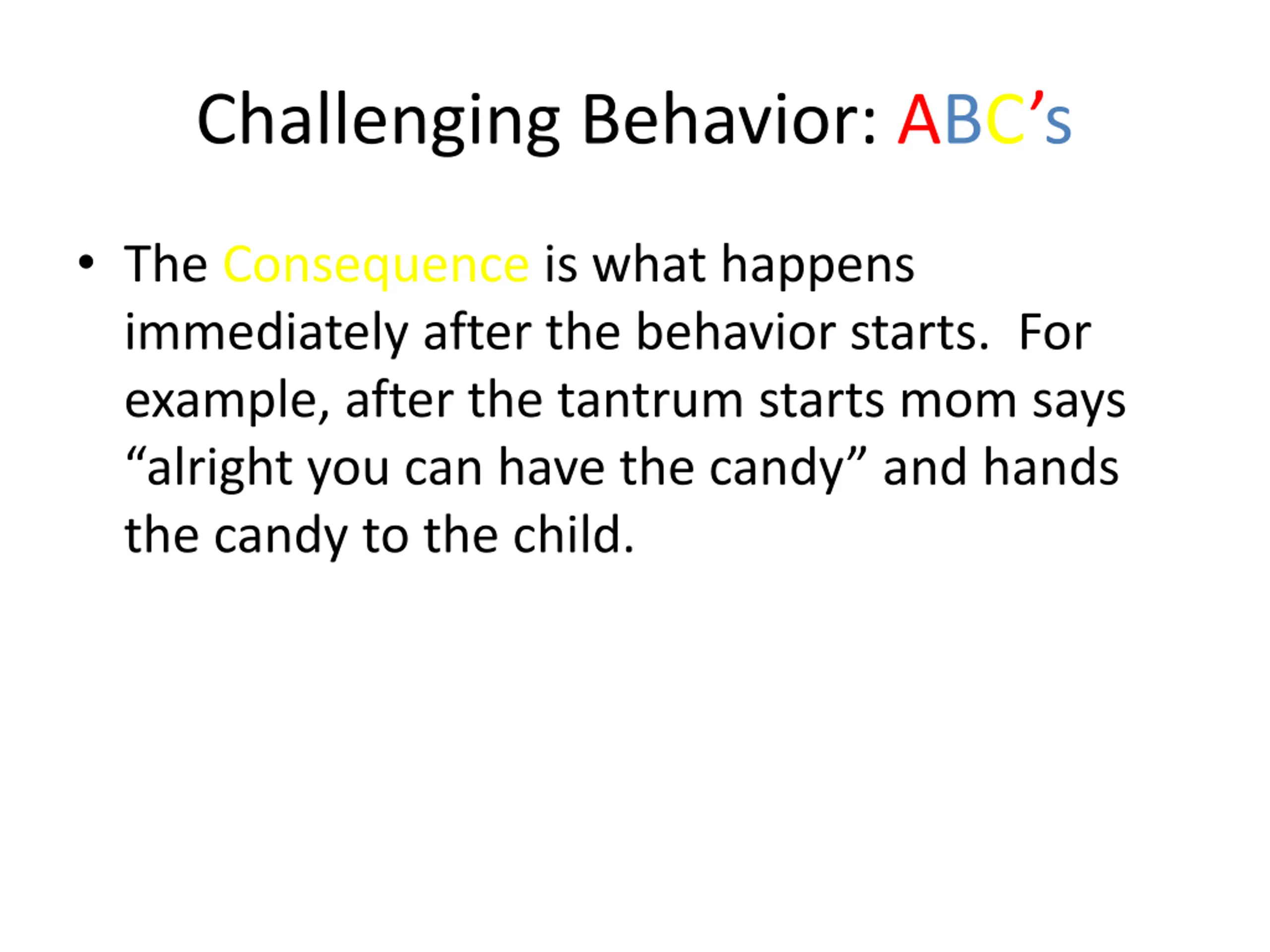 Challenging Behavior: ABC’s

• The Consequence is what happens immediately after the behavior starts.  For example, after the tantrum starts mom says “alright you can have the candy” and hands the candy to the child.